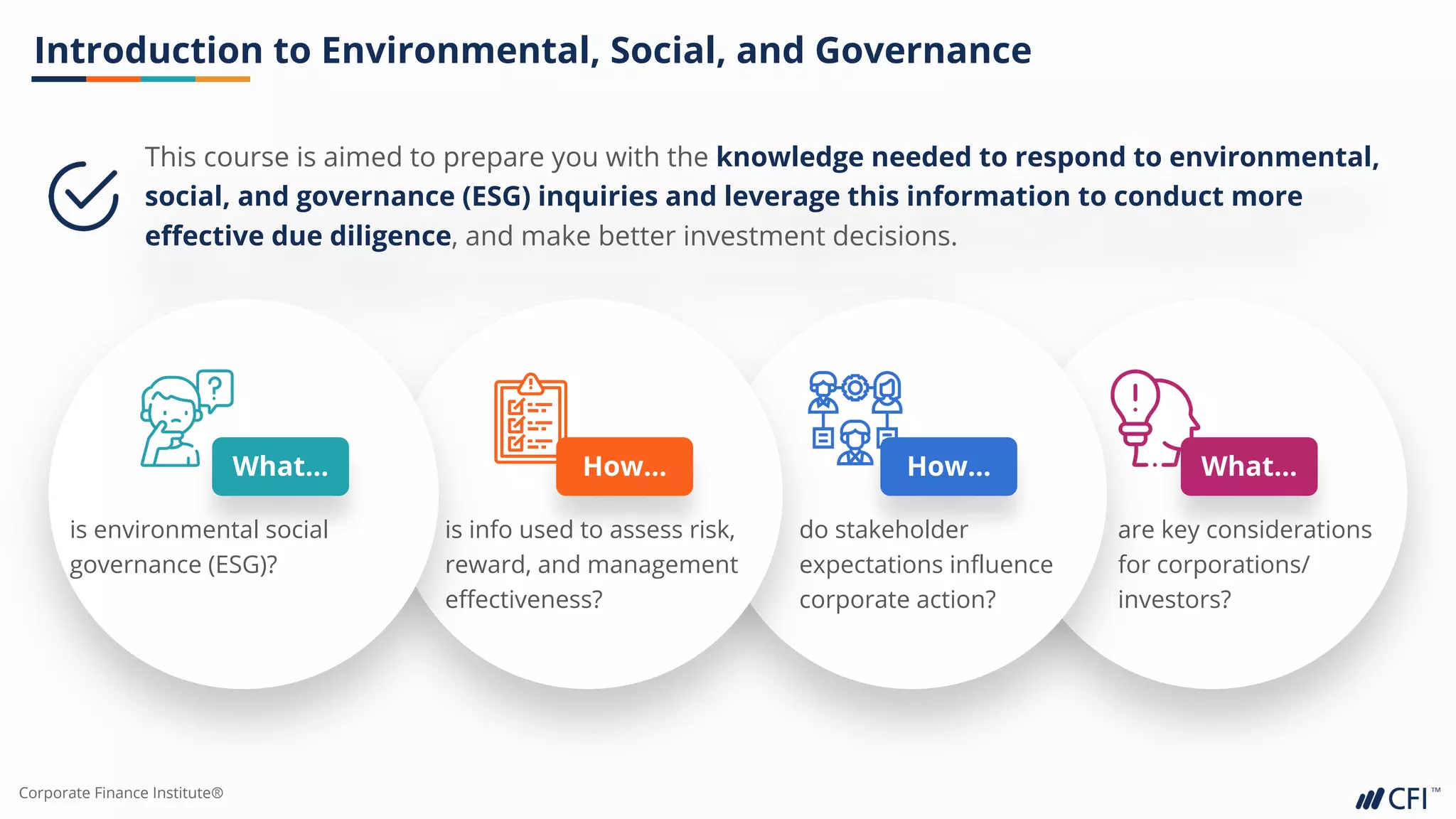 Introduction to Environmental, Social, and Governance

This course is aimed to prepare you with the knowledge needed to respond to environmental, social, and governance (ESG) inquiries and leverage this information to conduct more effective due diligence, and make better investment decisions.

What...
is environmental social governance (ESG)?

How...
is info used to assess risk, reward, and management effectiveness?

How...
do stakeholder expectations influence corporate action?

What...
are key considerations for corporations/ investors?

Corporate Finance Institute®

CFI™